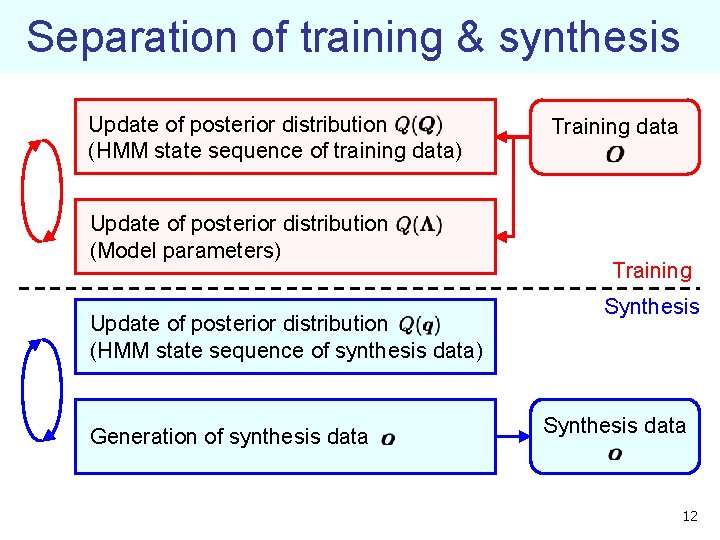 Separation of training & synthesis

Update of posterior distribution $Q(\boldsymbol{Q})$
(HMM state sequence of training data)

Training data
$\boldsymbol{O}$

Update of posterior distribution $Q(\boldsymbol{\Lambda})$
(Model parameters)

Training

Synthesis

Update of posterior distribution $Q(\boldsymbol{q})$
(HMM state sequence of synthesis data)

Generation of synthesis data $\boldsymbol{o}$

Synthesis data
$\boldsymbol{o}$

12